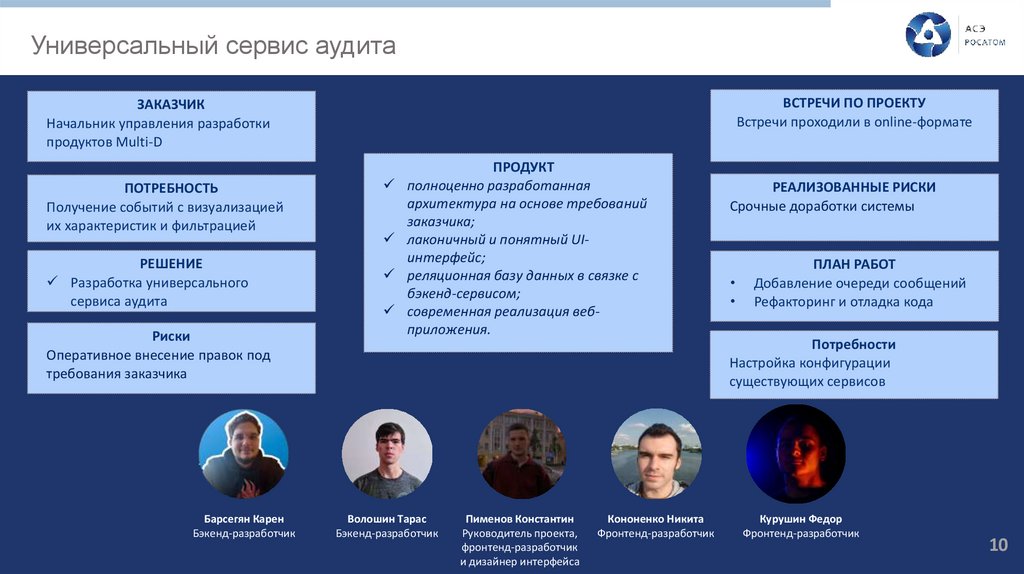 Универсальный сервис аудита

АСЭ РОСАТОМ

ЗАКАЗЧИК
Начальник управления разработки продуктов Multi-D

ПОТРЕБНОСТЬ
Получение событий с визуализацией их характеристик и фильтрацией

РЕШЕНИЕ
✓ Разработка универсального сервиса аудита

Риски
Оперативное внесение правок под требования заказчика

ПРОДУКТ
✓ полноценно разработанная архитектура на основе требований заказчика;
✓ лаконичный и понятный UI-интерфейс;
✓ реляционная базу данных в связке с бэкенд-сервисом;
✓ современная реализация веб-приложения.

ВСТРЕЧИ ПО ПРОЕКТУ
Встречи проходили в online-формате

РЕАЛИЗОВАННЫЕ РИСКИ
Срочные доработки системы

ПЛАН РАБОТ
• Добавление очереди сообщений
• Рефакторинг и отладка кода

Потребности
Настройка конфигурации существующих сервисов

Барсегян Карен
Бэкенд-разработчик

Волошин Тарас
Бэкенд-разработчик

Пименов Константин
Руководитель проекта, фронтенд-разработчик и дизайнер интерфейса

Кононенко Никита
Фронтенд-разработчик

Курушин Федор
Фронтенд-разработчик

10